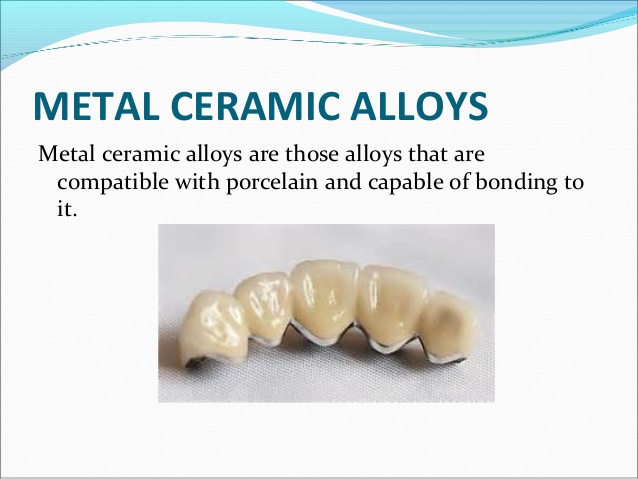 METAL CERAMIC ALLOYS

Metal ceramic alloys are those alloys that are compatible with porcelain and capable of bonding to it.